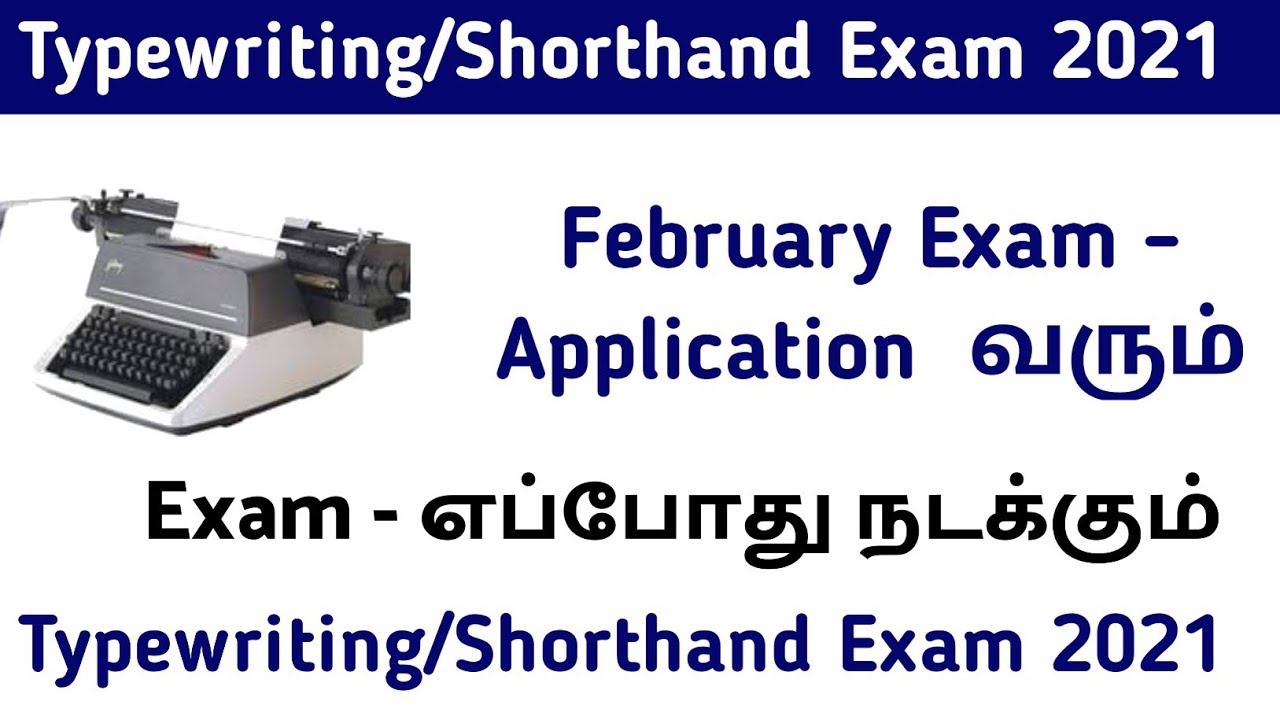 Typewriting/Shorthand Exam 2021

February Exam -
Application வரும்

Exam - எப்போது நடக்கும்

Typewriting/Shorthand Exam 2021